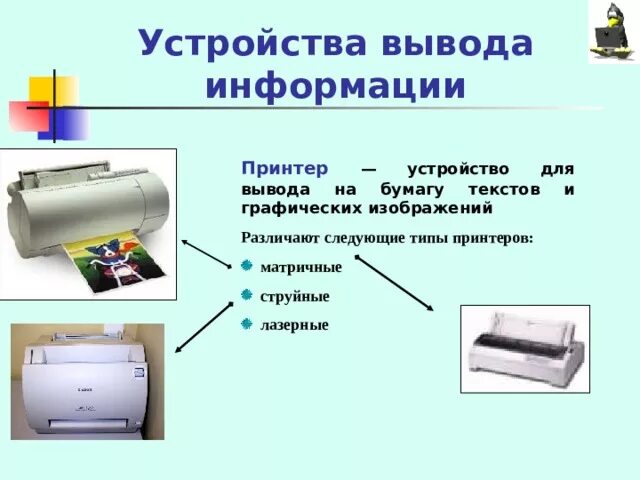 Устройства вывода информации

Принтер — устройство для вывода на бумагу текстов и графических изображений

Различают следующие типы принтеров:

матричные

струйные

лазерные

Canon